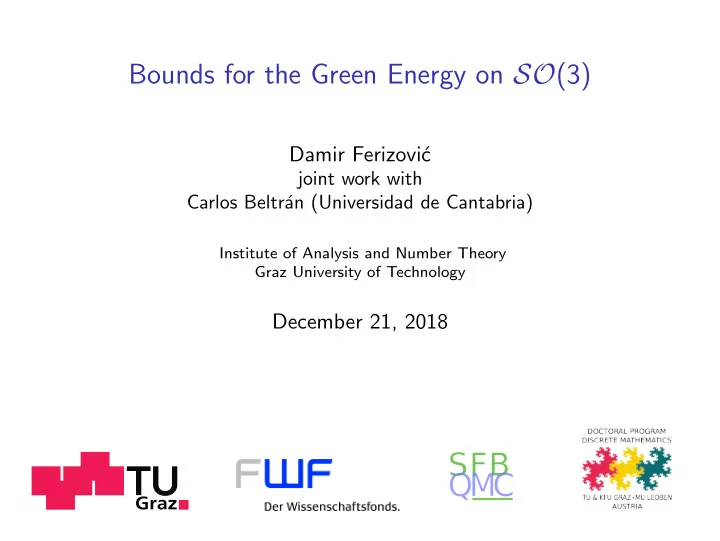 Bounds for the Green Energy on $\mathcal{SO}(3)$

Damir Ferizović
joint work with
Carlos Beltrán (Universidad de Cantabria)

Institute of Analysis and Number Theory
Graz University of Technology

December 21, 2018

TU Graz

FWF
Der Wissenschaftsfonds.

SFB
QMC

DOCTORAL PROGRAM
DISCRETE MATHEMATICS
TU & KFU GRAZ · MU LEOBEN
AUSTRIA